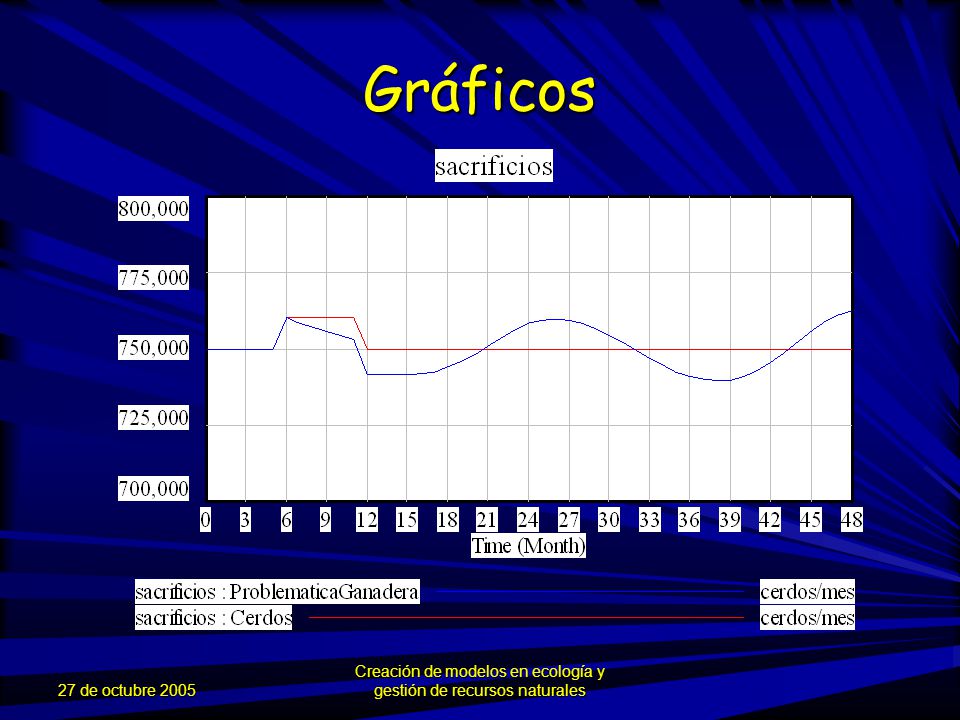 Gráficos

sacrificios

800,000
775,000
750,000
725,000
700,000

0 3 6 9 12 15 18 21 24 27 30 33 36 39 42 45 48
Time (Month)

sacrificios : ProblematicaGanadera cerdos/mes
sacrificios : Cerdos cerdos/mes

27 de octubre 2005

Creación de modelos en ecología y gestión de recursos naturales